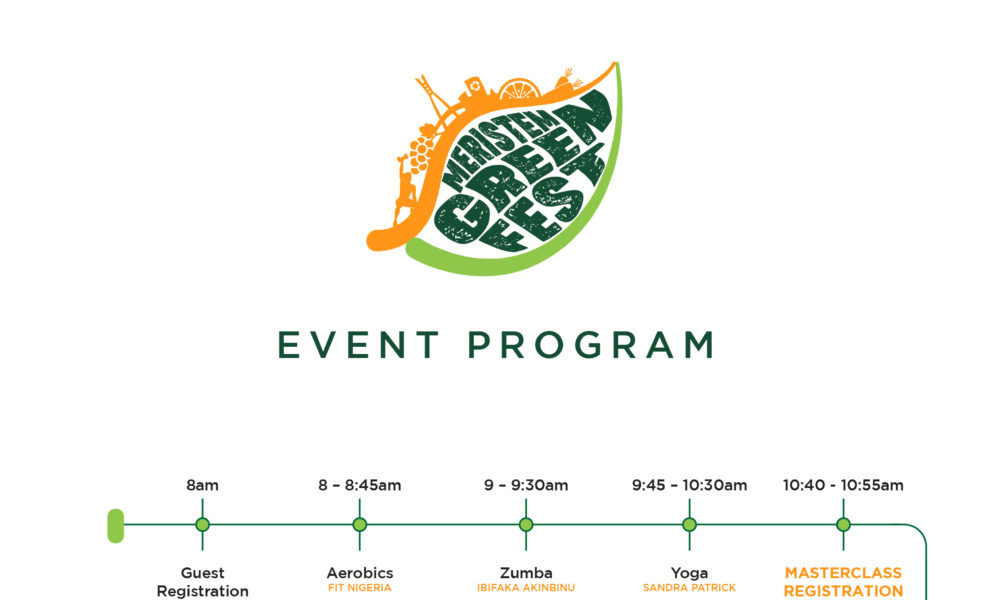 MERISTEM GREEN FEST

EVENT PROGRAM

8am
Guest Registration

8 – 8:45am
Aerobics
FIT NIGERIA

9 – 9:30am
Zumba
IBIFAKA AKINBINU

9:45 – 10:30am
Yoga
SANDRA PATRICK

10:40 - 10:55am
MASTERCLASS REGISTRATION